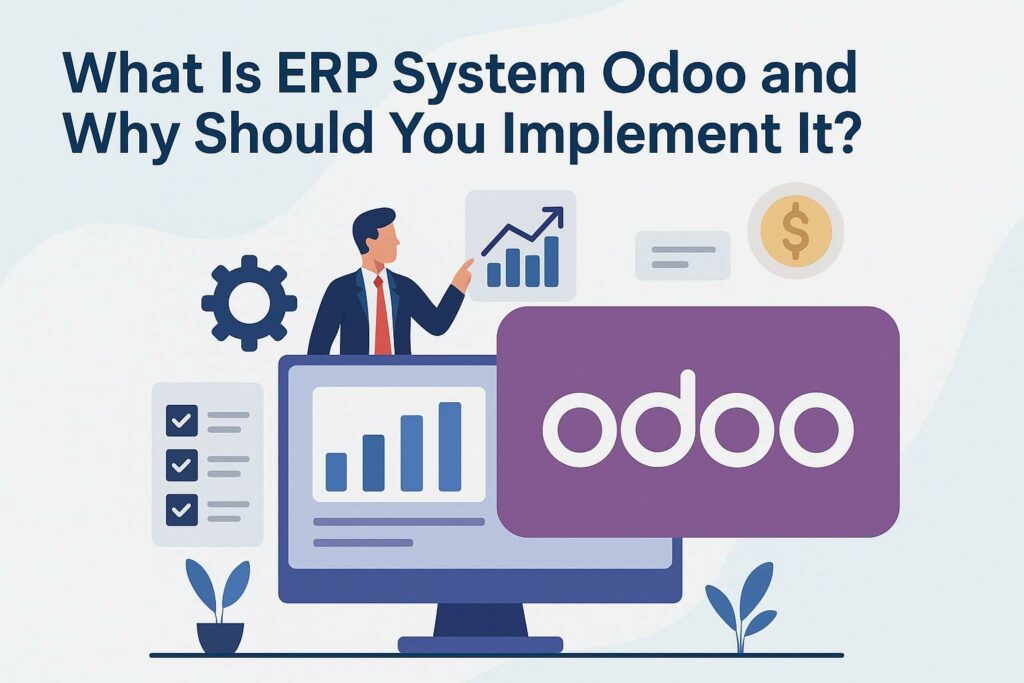 What Is ERP System Odoo and Why Should You Implement It?

$

odoo